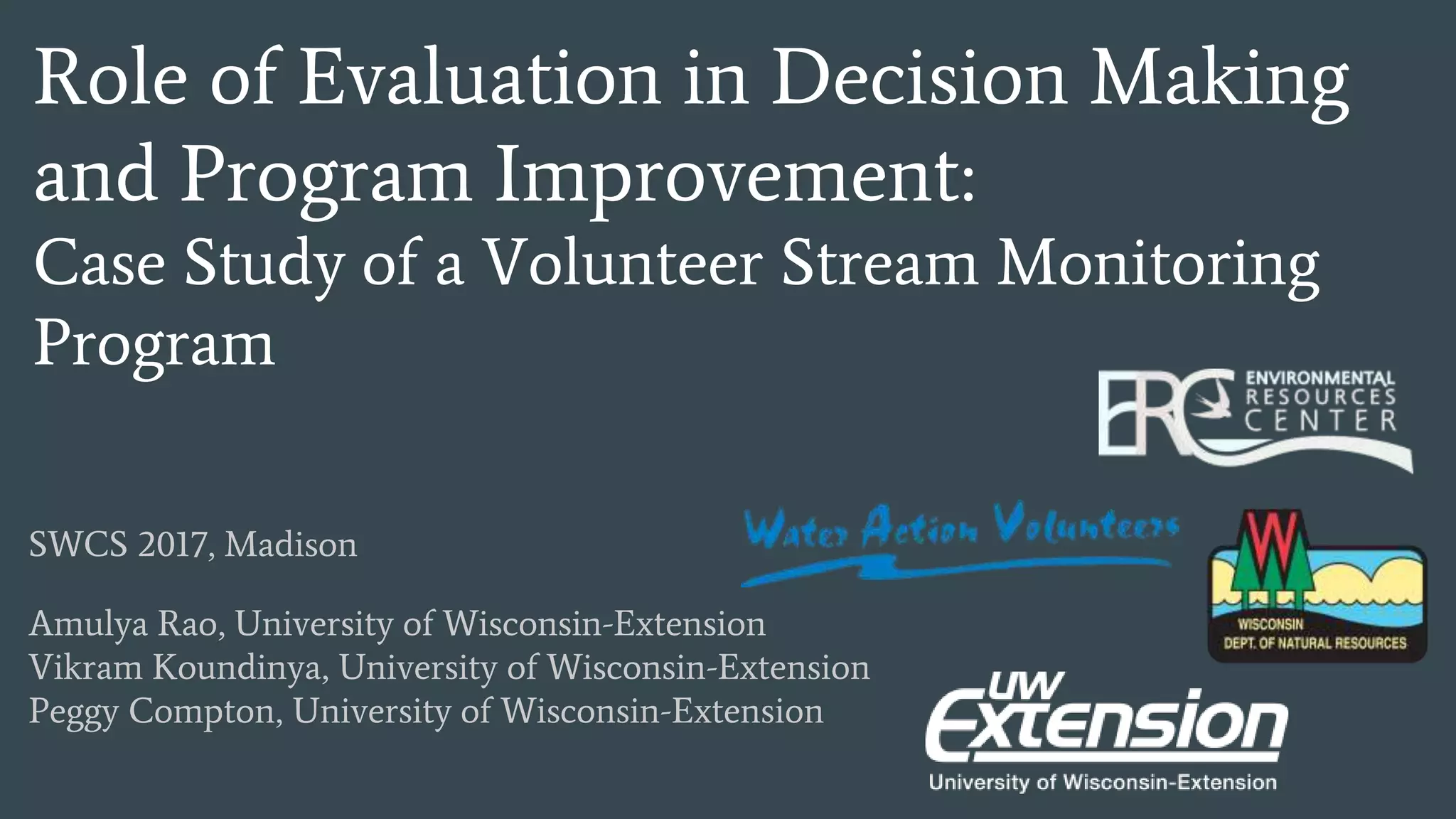 Role of Evaluation in Decision Making and Program Improvement:
Case Study of a Volunteer Stream Monitoring Program

ERC ENVIRONMENTAL RESOURCES CENTER

SWCS 2017, Madison

Water Action Volunteers

W
WISCONSIN
DEPT. OF NATURAL RESOURCES

Amulya Rao, University of Wisconsin-Extension
Vikram Koundinya, University of Wisconsin-Extension
Peggy Compton, University of Wisconsin-Extension

UW Extension
University of Wisconsin-Extension